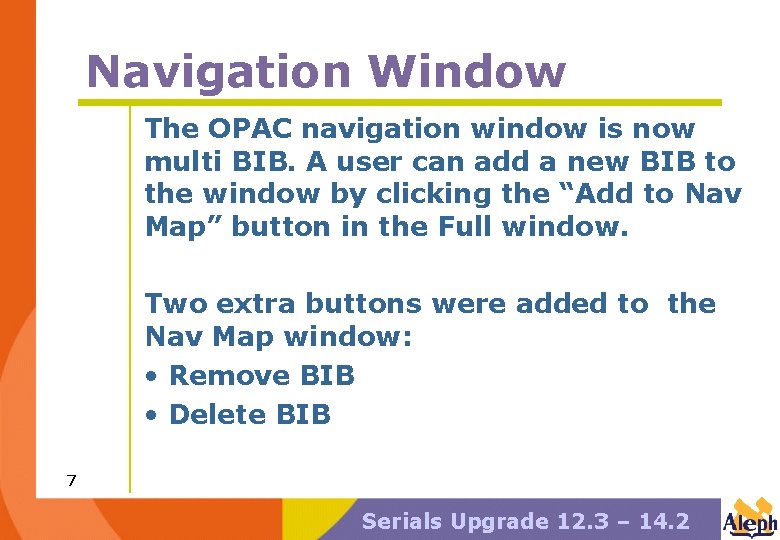 Navigation Window

The OPAC navigation window is now multi BIB. A user can add a new BIB to the window by clicking the “Add to Nav Map” button in the Full window.

Two extra buttons were added to the Nav Map window:
• Remove BIB
• Delete BIB

7

Serials Upgrade 12.3 – 14.2

Aleph